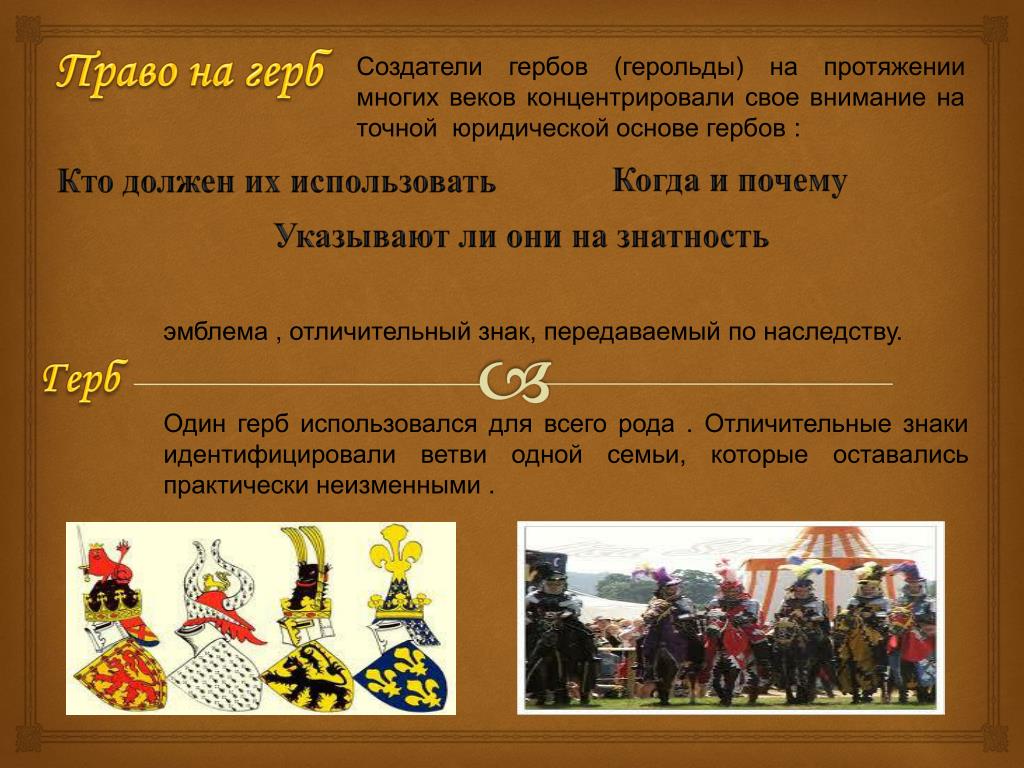 Право на герб

Создатели гербов (герольды) на протяжении многих веков концентрировали свое внимание на точной юридической основе гербов :

Кто должен их использовать

Когда и почему

Указывают ли они на знатность

эмблема , отличительный знак, передаваемый по наследству.

Герб

Один герб использовался для всего рода . Отличительные знаки идентифицировали ветви одной семьи, которые оставались практически неизменными .